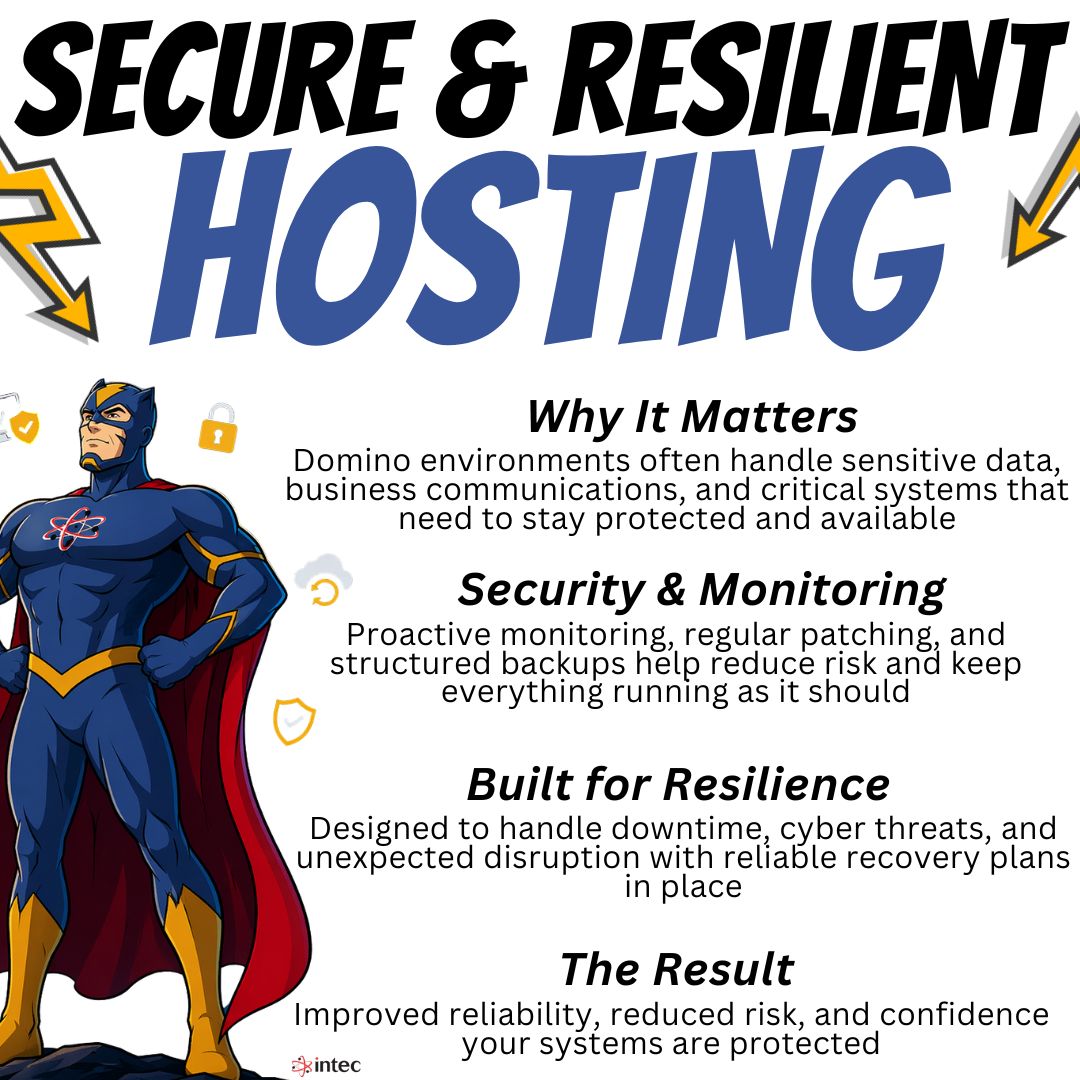 SECURE & RESILIENT
HOSTING

Why It Matters
Domino environments often handle sensitive data, business communications, and critical systems that need to stay protected and available

Security & Monitoring
Proactive monitoring, regular patching, and structured backups help reduce risk and keep everything running as it should

Built for Resilience
Designed to handle downtime, cyber threats, and unexpected disruption with reliable recovery plans in place

The Result
Improved reliability, reduced risk, and confidence your systems are protected

intec